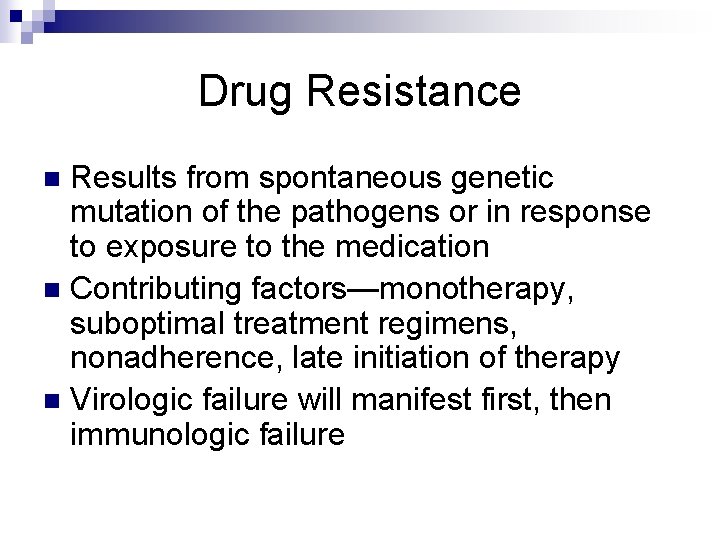 Drug Resistance

■ Results from spontaneous genetic mutation of the pathogens or in response to exposure to the medication
■ Contributing factors—monotherapy, suboptimal treatment regimens, nonadherence, late initiation of therapy
■ Virologic failure will manifest first, then immunologic failure